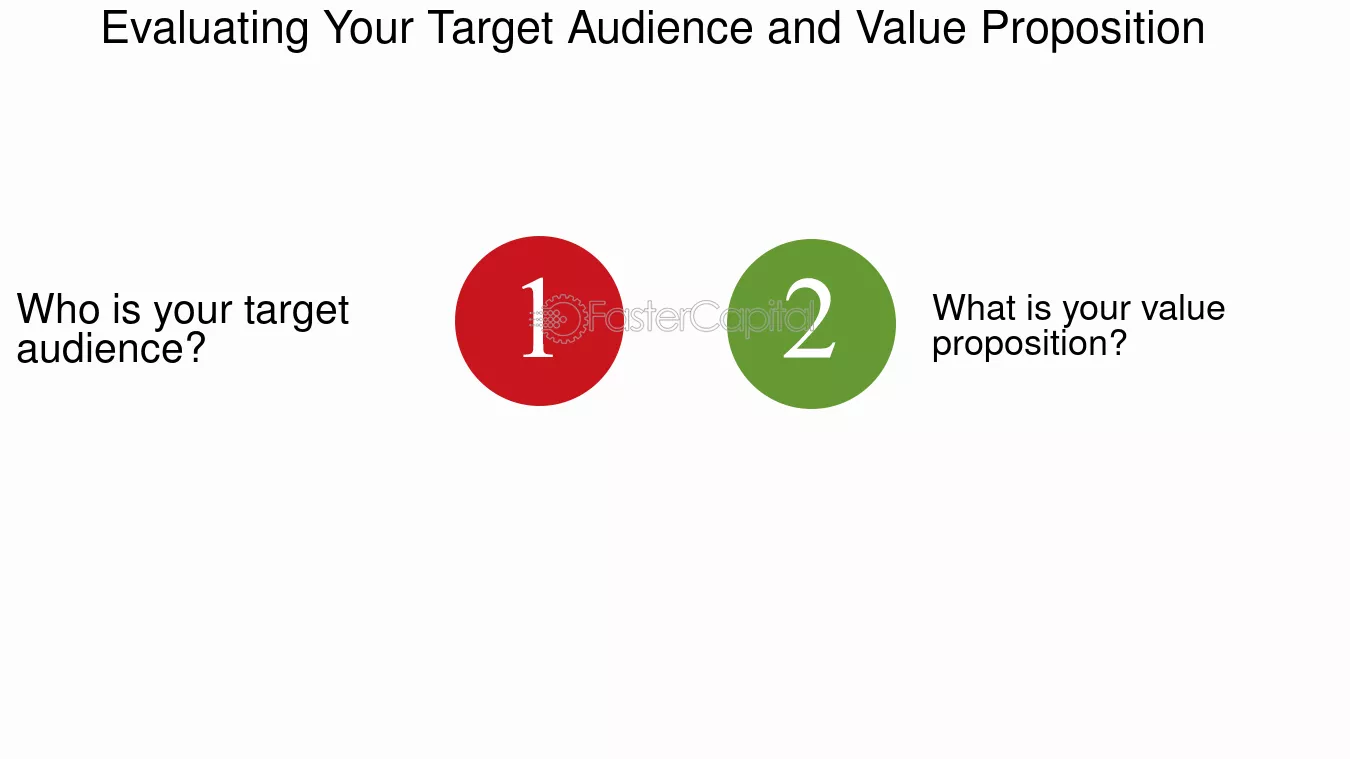 Evaluating Your Target Audience and Value Proposition

Who is your target audience?

1

FasterCapital

2

What is your value proposition?